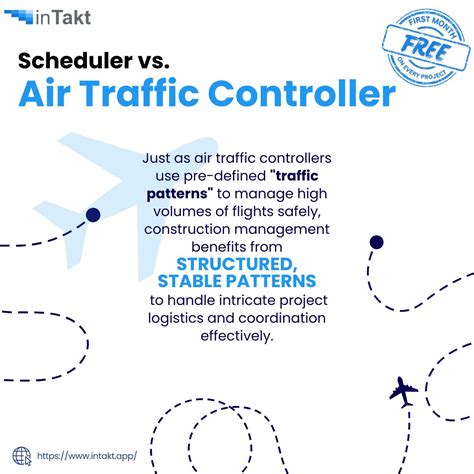 inTakt

FIRST MONTH
FREE
ON EVERY PROJECT

Scheduler vs.
Air Traffic Controller

Just as air traffic controllers use pre-defined "traffic patterns" to manage high volumes of flights safely, construction management benefits from STRUCTURED, STABLE PATTERNS to handle intricate project logistics and coordination effectively.

https://www.intakt.app/